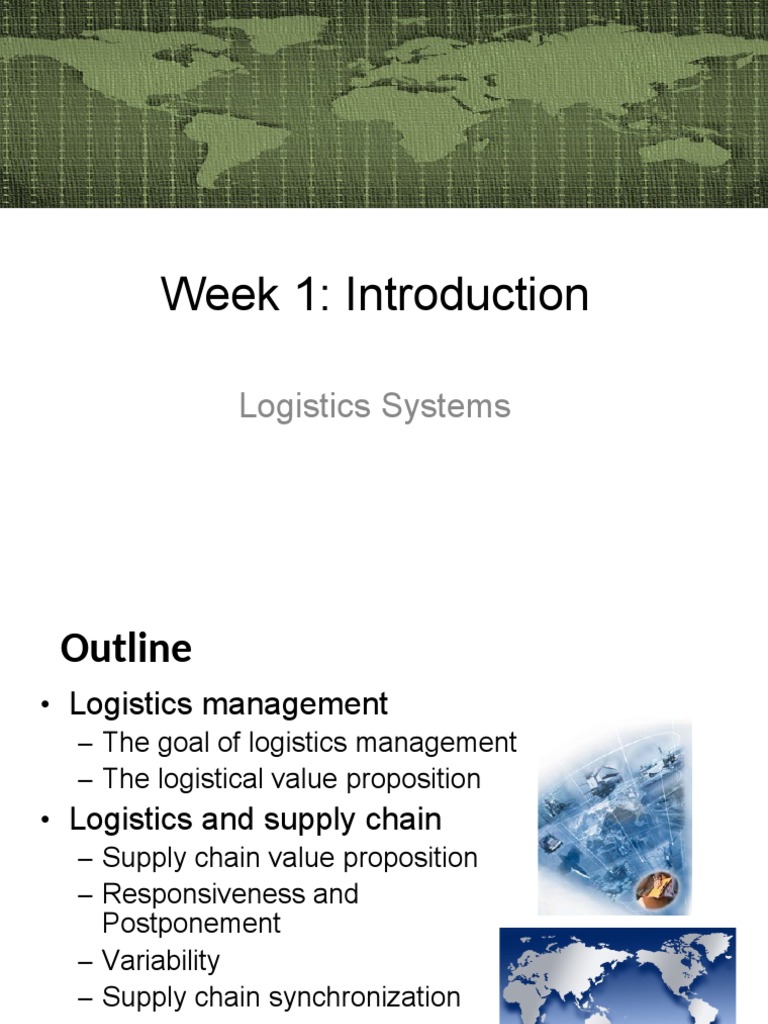 Week 1: Introduction

Logistics Systems

Outline

• Logistics management
– The goal of logistics management
– The logistical value proposition
• Logistics and supply chain
– Supply chain value proposition
– Responsiveness and Postponement
– Variability
– Supply chain synchronization